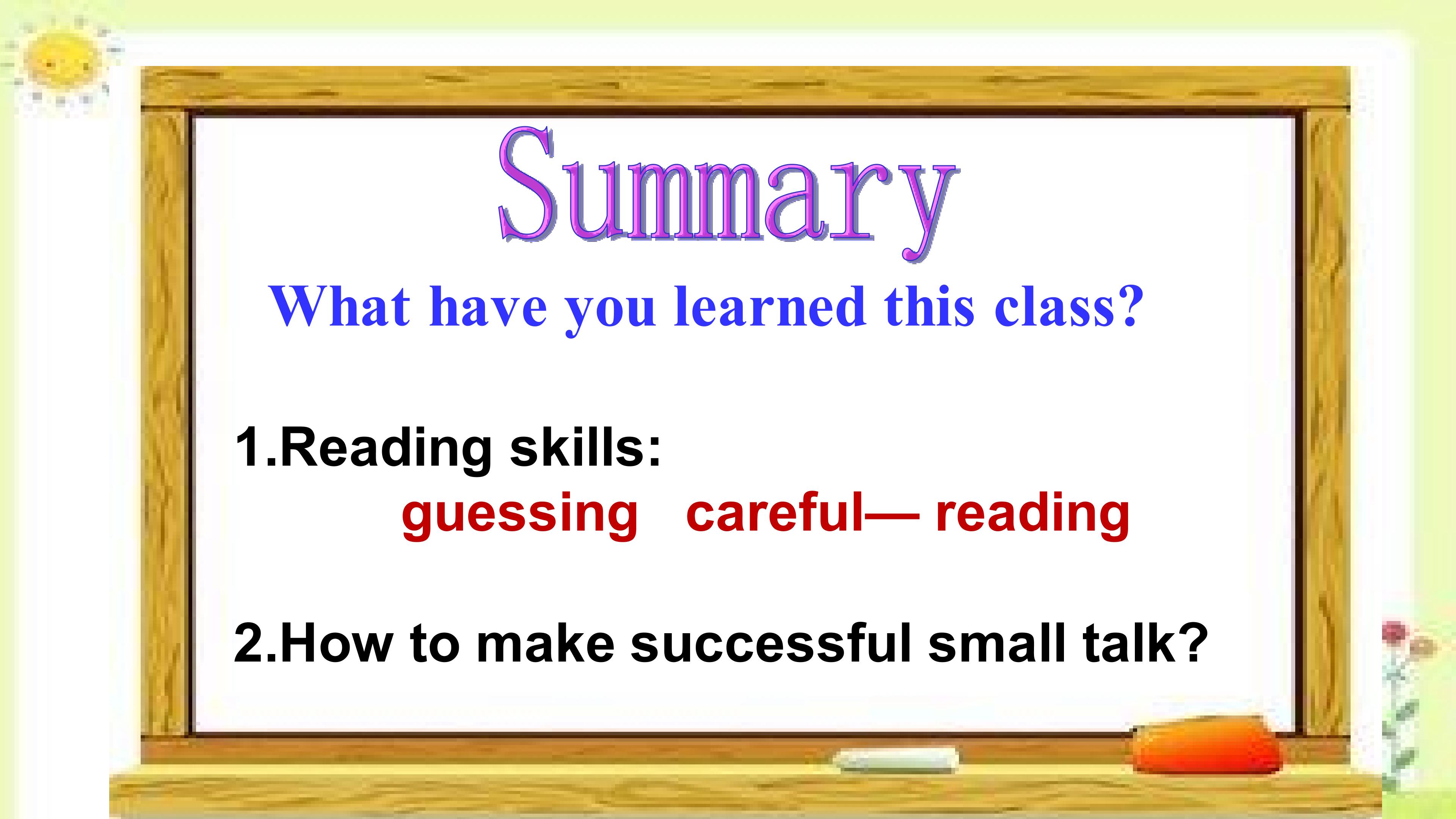 Summary

What have you learned this class?

1.Reading skills:

guessing careful— reading

2.How to make successful small talk?